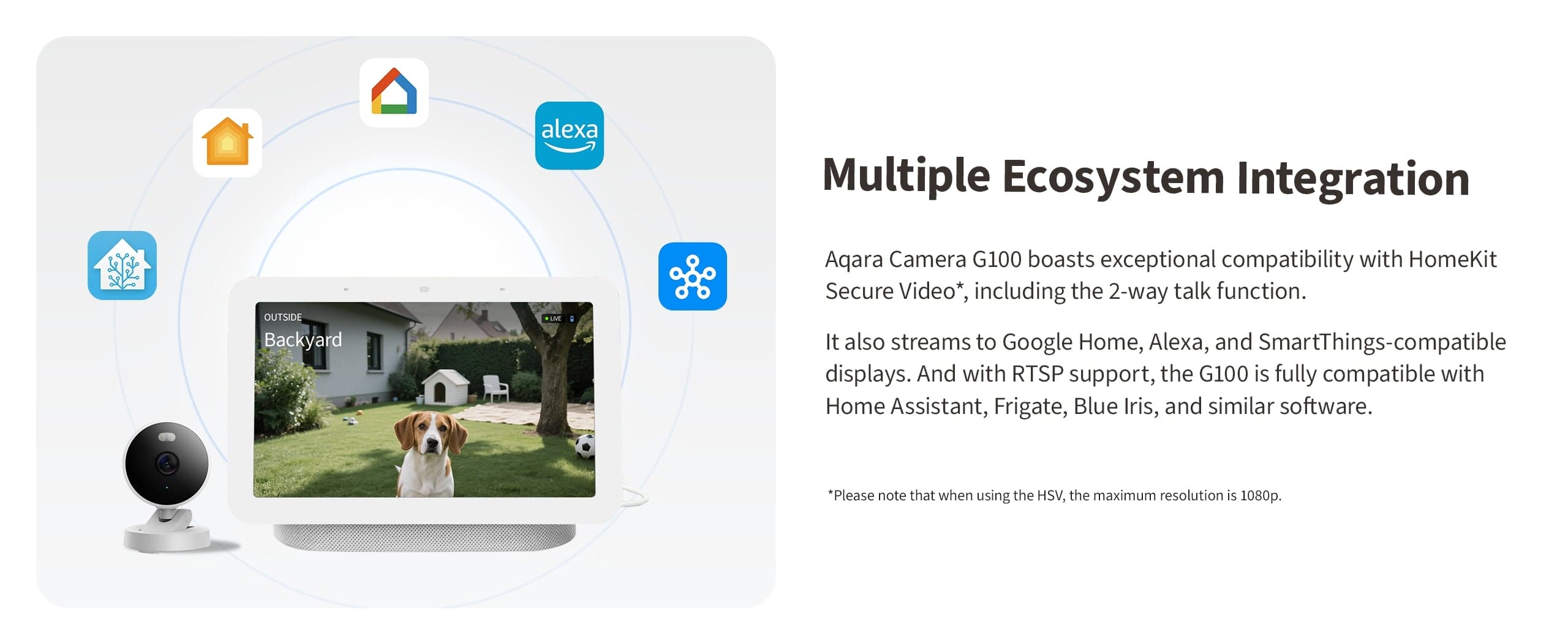 alexa

OUTSIDE
Backyard

LIVE

Multiple Ecosystem Integration

Aqara Camera G100 boasts exceptional compatibility with HomeKit Secure Video*, including the 2-way talk function.

It also streams to Google Home, Alexa, and SmartThings-compatible displays. And with RTSP support, the G100 is fully compatible with Home Assistant, Frigate, Blue Iris, and similar software.

*Please note that when using the HSV, the maximum resolution is 1080p.